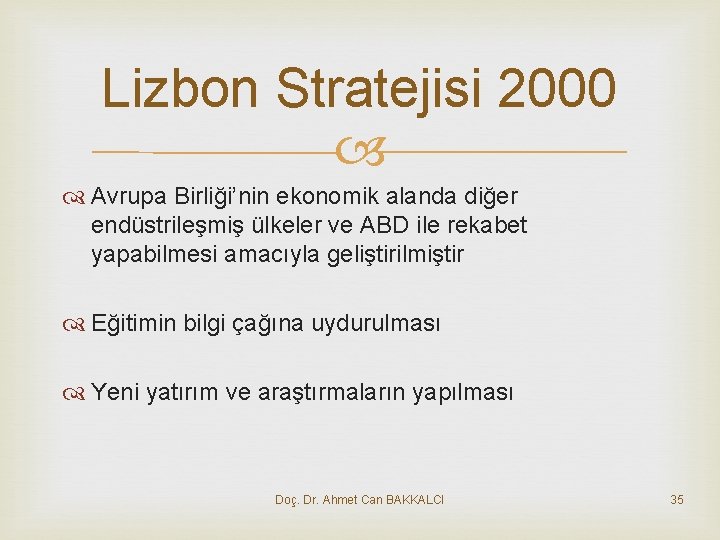 Lizbon Stratejisi 2000

Avrupa Birliği'nin ekonomik alanda diğer endüstrileşmiş ülkeler ve ABD ile rekabet yapabilmesi amacıyla geliştirilmiştir

Eğitimin bilgi çağına uydurulması

Yeni yatırım ve araştırmaların yapılması

Doç. Dr. Ahmet Can BAKKALCI

35